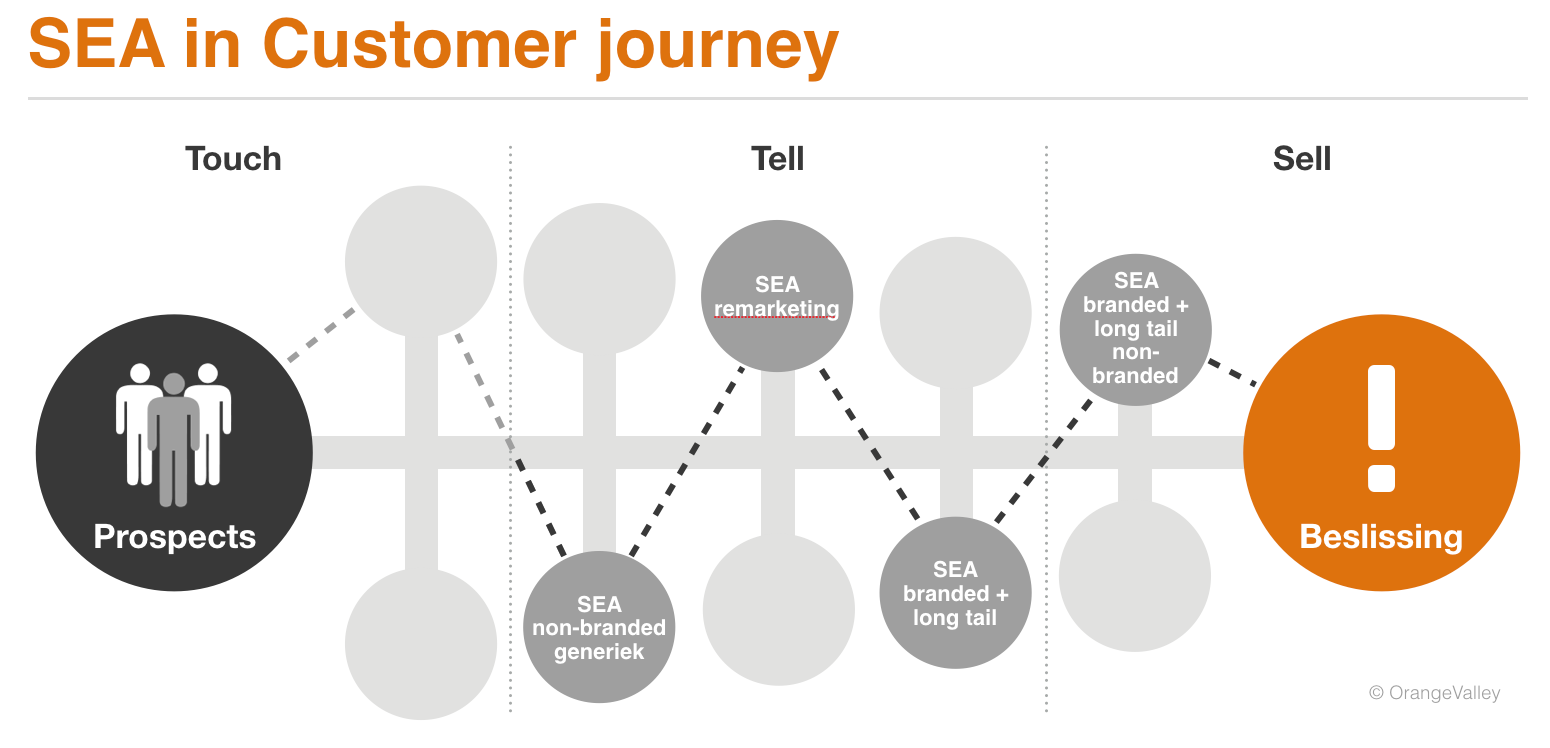 SEA in Customer journey

Touch

Tell

Sell

Prospects

SEA non-branded generiek

SEA remarketing

SEA branded + long tail

SEA branded + long tail non-branded

Beslissing

© OrangeValley